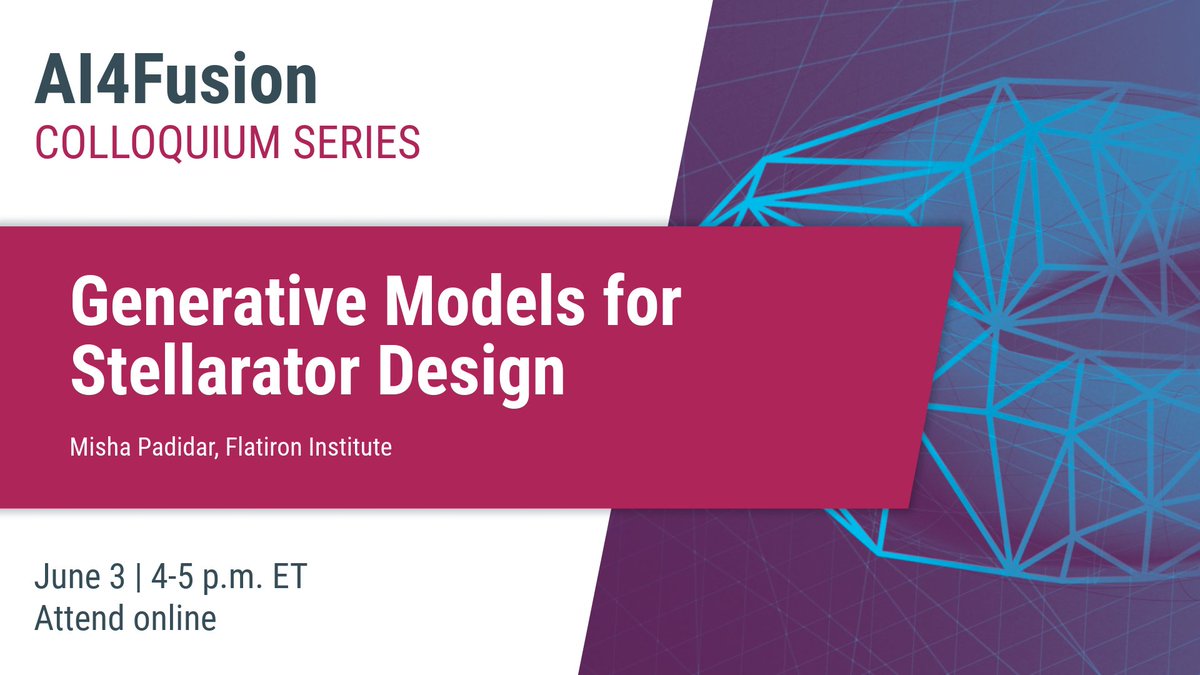 AI4Fusion
COLLOQUIUM SERIES

Generative Models for Stellarator Design

Misha Padidar, Flatiron Institute

June 3 | 4-5 p.m. ET
Attend online